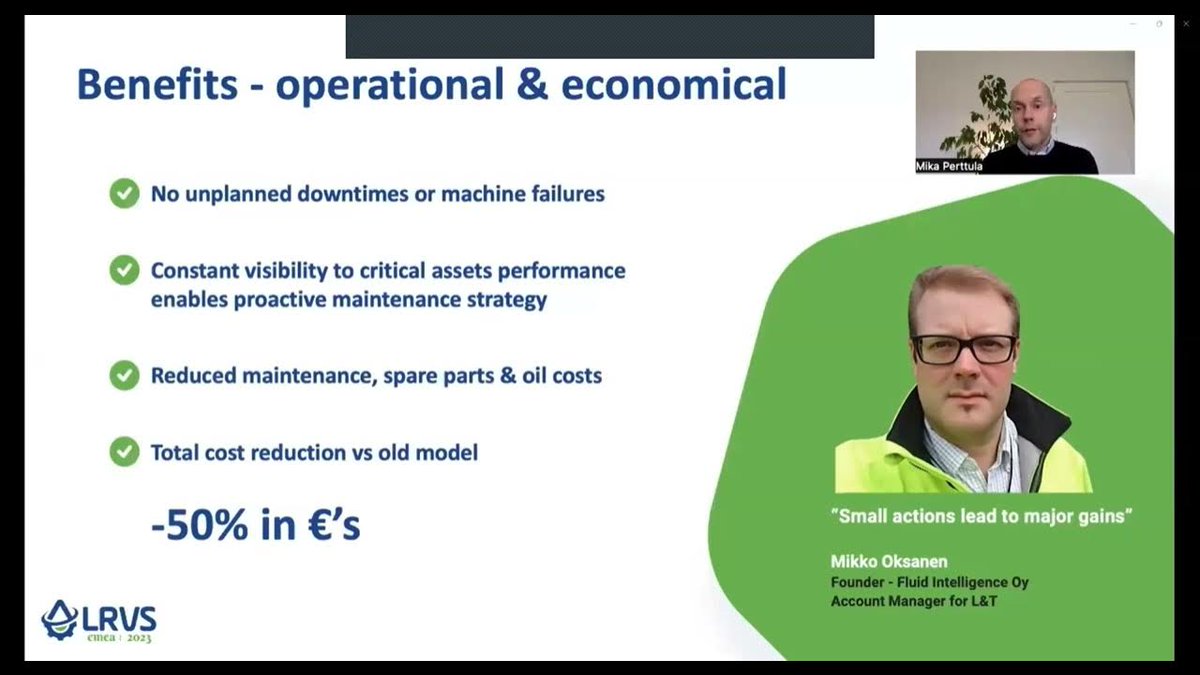 Benefits - operational & economical

Mika Perttula

No unplanned downtimes or machine failures

Constant visibility to critical assets performance enables proactive maintenance strategy

Reduced maintenance, spare parts & oil costs

Total cost reduction vs old model

-50% in €'s

"Small actions lead to major gains"

Mikko Oksanen
Founder - Fluid Intelligence Oy
Account Manager for L&T

LRVS
emea | 2023